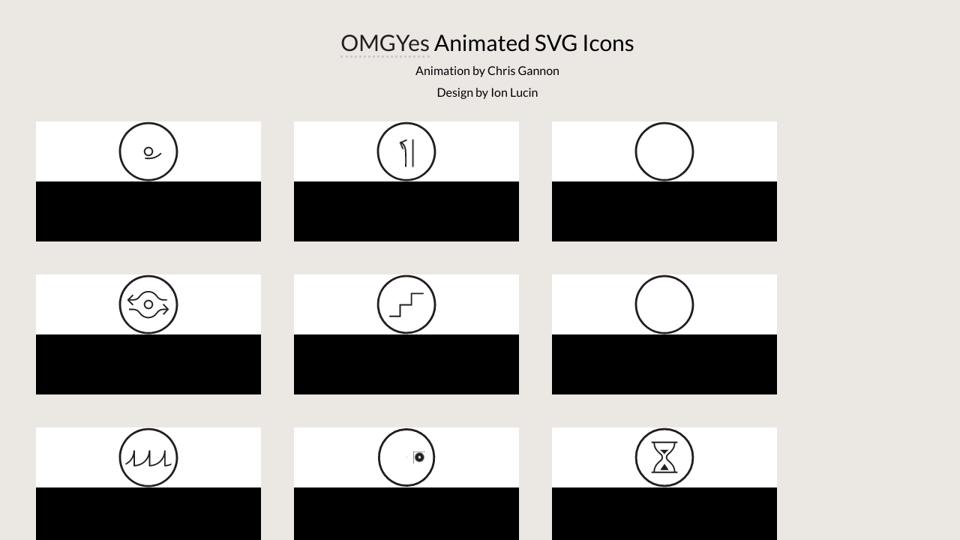 OMGYes Animated SVG Icons

Animation by Chris Gannon

Design by Ion Lucin